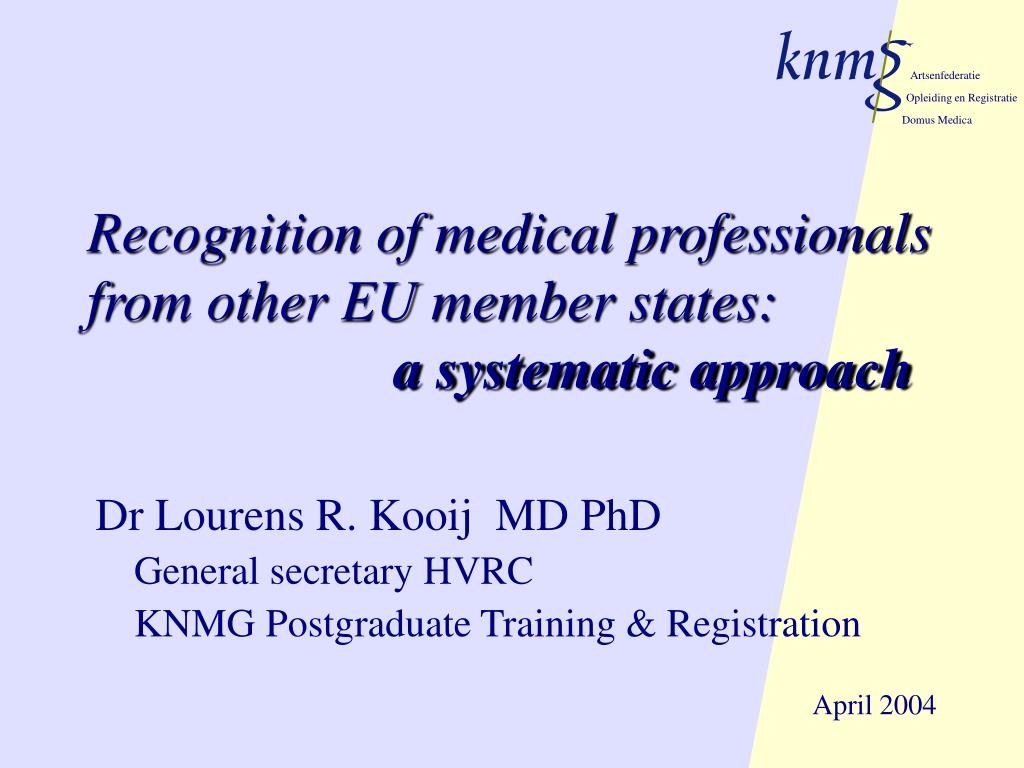 knmg
Artsenfederatie
Opleiding en Registratie
Domus Medica

Recognition of medical professionals from other EU member states:
a systematic approach

Dr Lourens R. Kooij MD PhD
General secretary HVRC
KNMG Postgraduate Training & Registration

April 2004